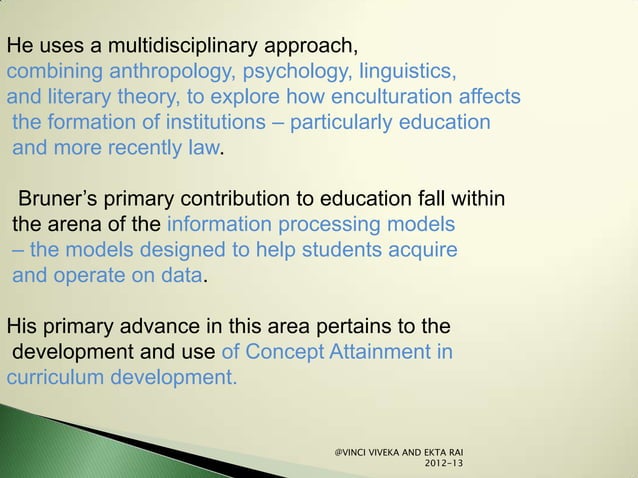 He uses a multidisciplinary approach, combining anthropology, psychology, linguistics, and literary theory, to explore how enculturation affects the formation of institutions – particularly education and more recently law.

Bruner's primary contribution to education fall within the arena of the information processing models – the models designed to help students acquire and operate on data.

His primary advance in this area pertains to the development and use of Concept Attainment in curriculum development.

@VINCI VIVEKA AND EKTA RAI
2012-13